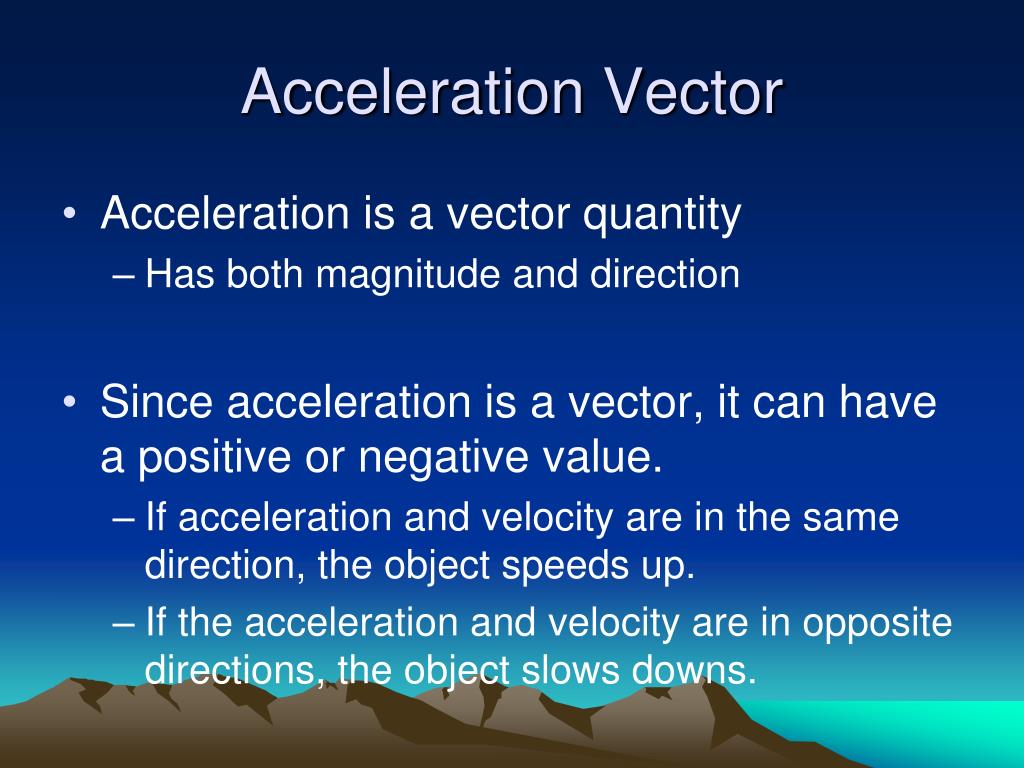 Acceleration Vector

• Acceleration is a vector quantity
– Has both magnitude and direction

• Since acceleration is a vector, it can have a positive or negative value.
– If acceleration and velocity are in the same direction, the object speeds up.
– If the acceleration and velocity are in opposite directions, the object slows downs.